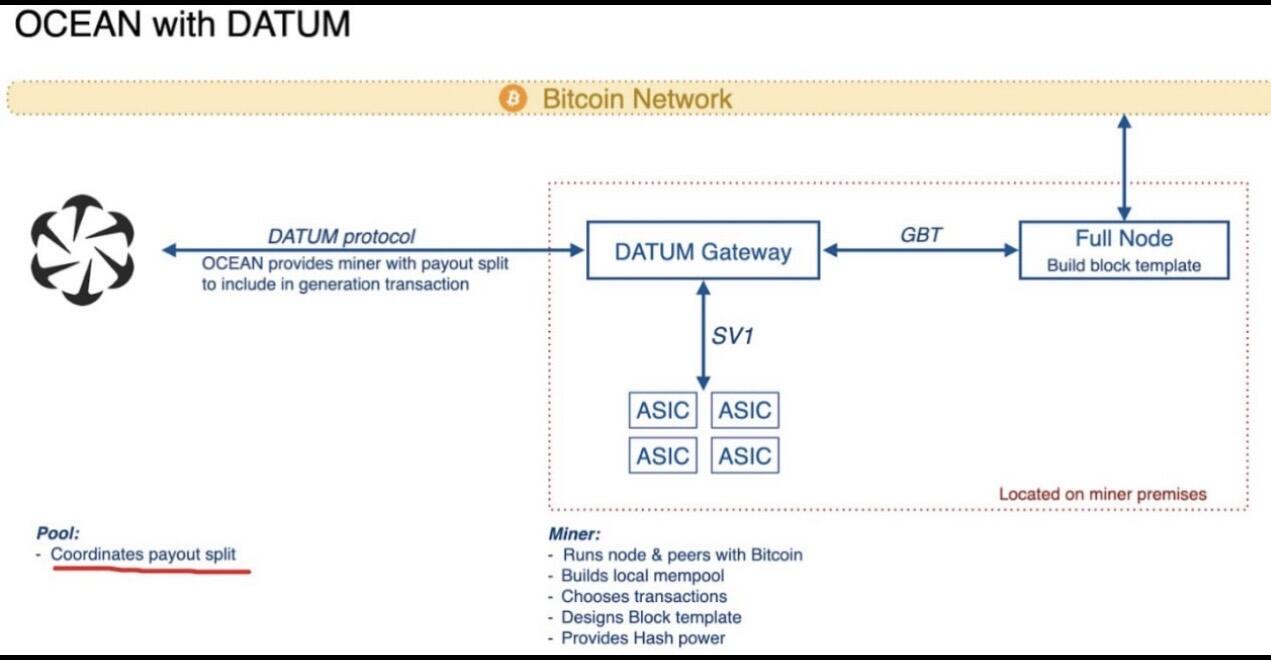 OCEAN with DATUM

Bitcoin Network

DATUM protocol
OCEAN provides miner with payout split to include in generation transaction

DATUM Gateway

GBT

Full Node
Build block template

SV1

ASIC ASIC
ASIC ASIC

Located on miner premises

Pool:
- Coordinates payout split

Miner:
- Runs node & peers with Bitcoin
- Builds local mempool
- Chooses transactions
- Designs Block template
- Provides Hash power